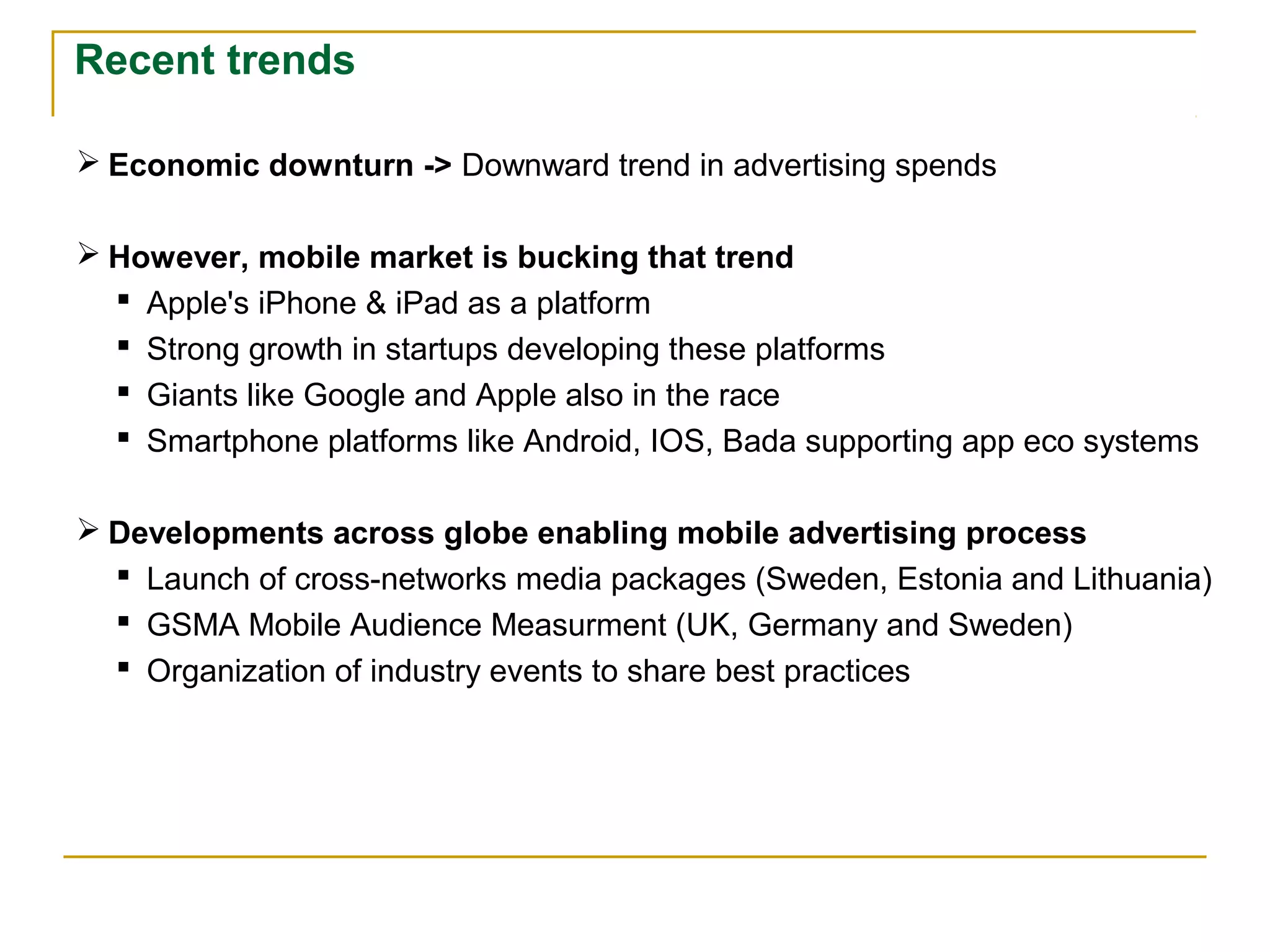 Recent trends

➢ Economic downturn -> Downward trend in advertising spends

➢ However, mobile market is bucking that trend
▪ Apple's iPhone & iPad as a platform
▪ Strong growth in startups developing these platforms
▪ Giants like Google and Apple also in the race
▪ Smartphone platforms like Android, IOS, Bada supporting app eco systems

➢ Developments across globe enabling mobile advertising process
▪ Launch of cross-networks media packages (Sweden, Estonia and Lithuania)
▪ GSMA Mobile Audience Measurment (UK, Germany and Sweden)
▪ Organization of industry events to share best practices